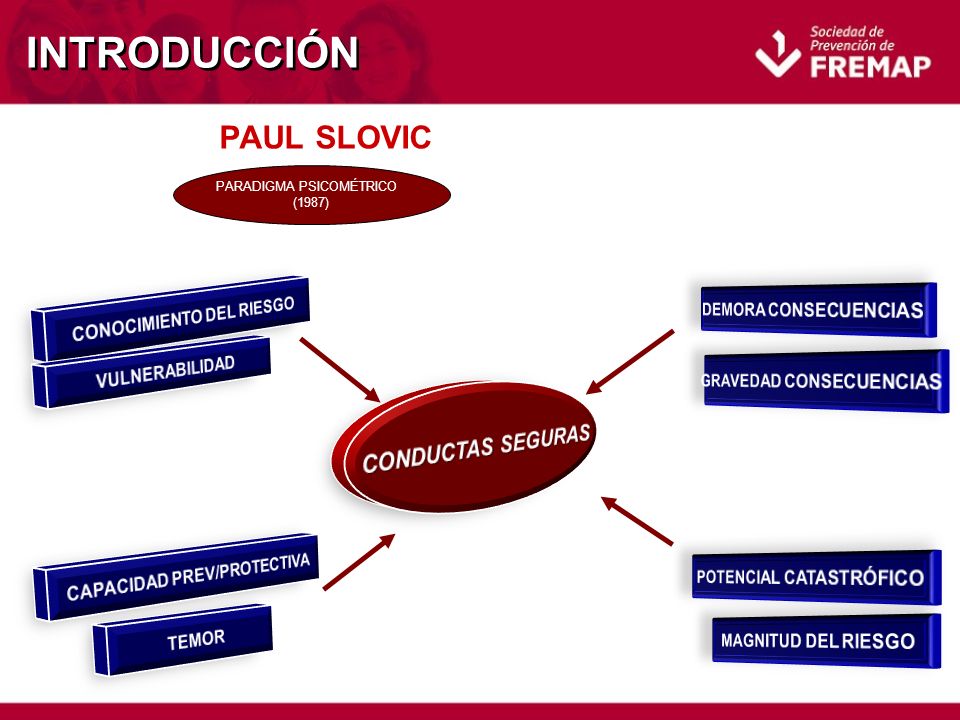 INTRODUCCIÓN

Sociedad de Prevención de FREMAP

PAUL SLOVIC

PARADIGMA PSICOMÉTRICO (1987)

CONOCIMIENTO DEL RIESGO

VULNERABILIDAD

DEMORA CONSECUENCIAS

GRAVEDAD CONSECUENCIAS

CONDUCTAS SEGURAS

CAPACIDAD PREV/PROTECTIVA

TEMOR

POTENCIAL CATASTRÓFICO

MAGNITUD DEL RIESGO